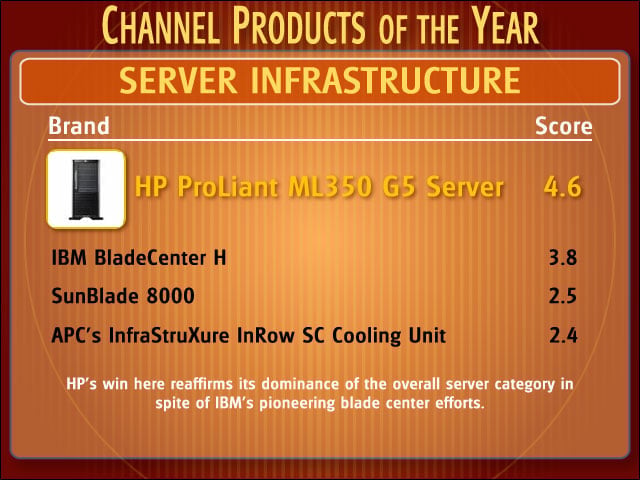 CHANNEL PRODUCTS OF THE YEAR

SERVER INFRASTRUCTURE

| Brand | Score |
|---|---|
| HP ProLiant ML350 G5 Server | 4.6 |
| IBM BladeCenter H | 3.8 |
| SunBlade 8000 | 2.5 |
| APC's InfraStruXure InRow SC Cooling Unit | 2.4 |

HP's win here reaffirms its dominance of the overall server category in spite of IBM's pioneering blade center efforts.